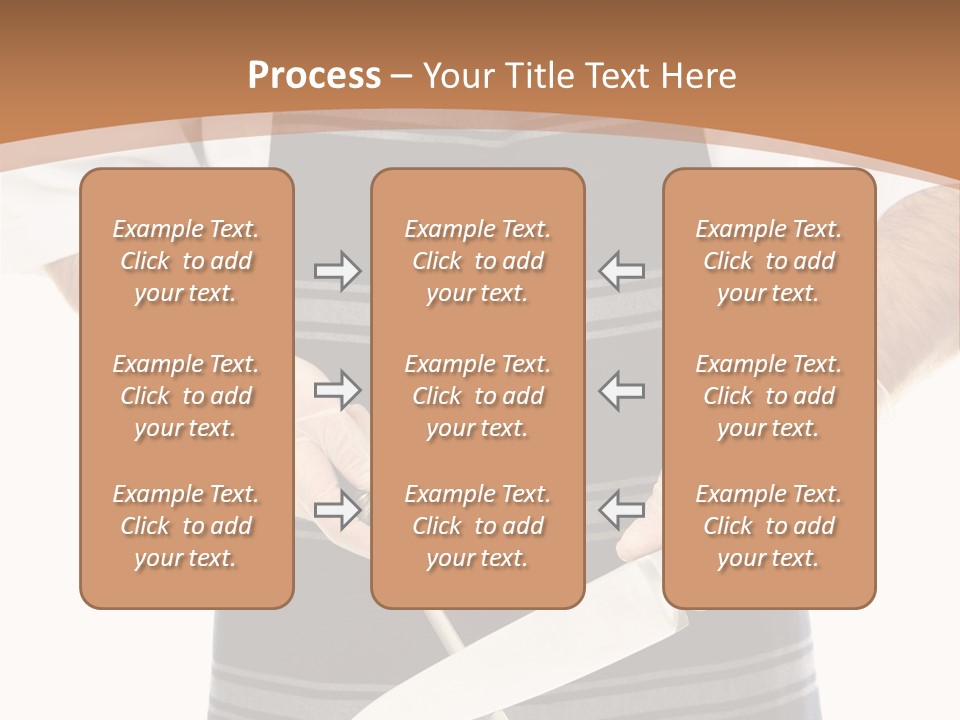 Process – Your Title Text Here

Example Text. Click to add your text.

Example Text. Click to add your text.

Example Text. Click to add your text.

Example Text. Click to add your text.

Example Text. Click to add your text.

Example Text. Click to add your text.

Example Text. Click to add your text.

Example Text. Click to add your text.

Example Text. Click to add your text.